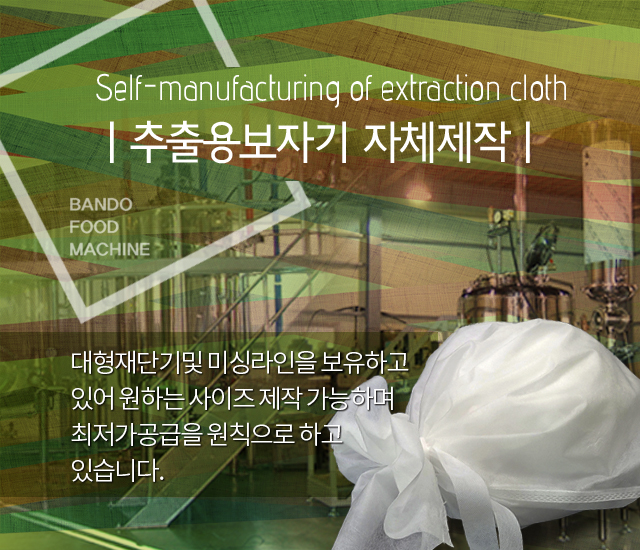 Self-manufacturing of extraction cloth
| 추출용보자기 자체제작 |

BANDO
FOOD
MACHINE

대형재단기및 미싱라인을 보유하고 있어 원하는 사이즈 제작 가능하며 최저가공급을 원칙으로 하고 있습니다.